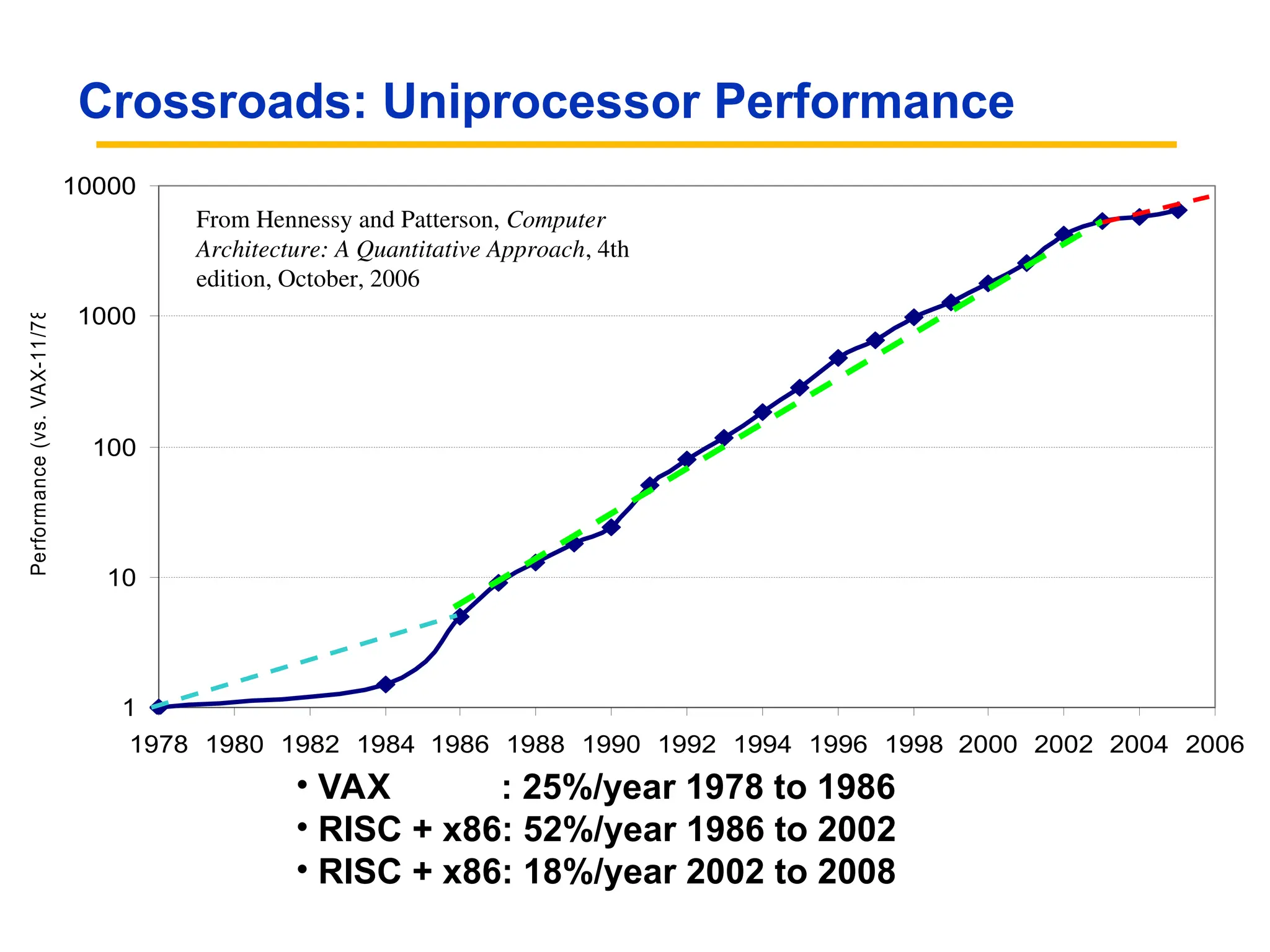 Crossroads: Uniprocessor Performance

From Hennessy and Patterson, Computer Architecture: A Quantitative Approach, 4th edition, October, 2006

Performance (vs. VAX-11/78

10000
1000
100
10
1

1978 1980 1982 1984 1986 1988 1990 1992 1994 1996 1998 2000 2002 2004 2006

• VAX : 25%/year 1978 to 1986
• RISC + x86: 52%/year 1986 to 2002
• RISC + x86: 18%/year 2002 to 2008